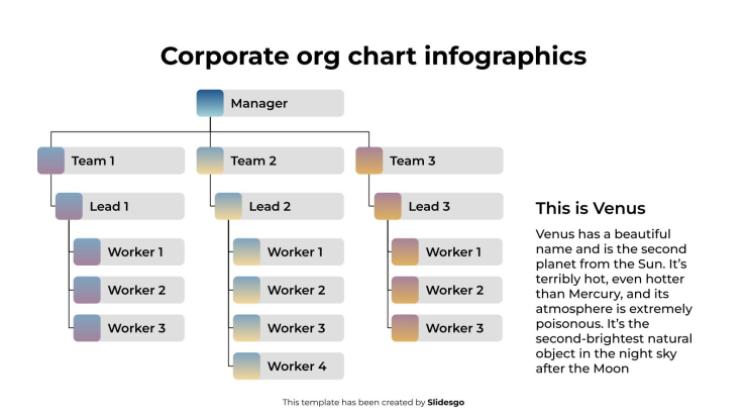 Corporate org chart infographics

Manager

Team 1

Lead 1

Worker 1

Worker 2

Worker 3

Team 2

Lead 2

Worker 1

Worker 2

Worker 3

Worker 4

Team 3

Lead 3

Worker 1

Worker 2

Worker 3

This is Venus

Venus has a beautiful name and is the second planet from the Sun. It's terribly hot, even hotter than Mercury, and its atmosphere is extremely poisonous. It's the second-brightest natural object in the night sky after the Moon

This template has been created by Slidesgo